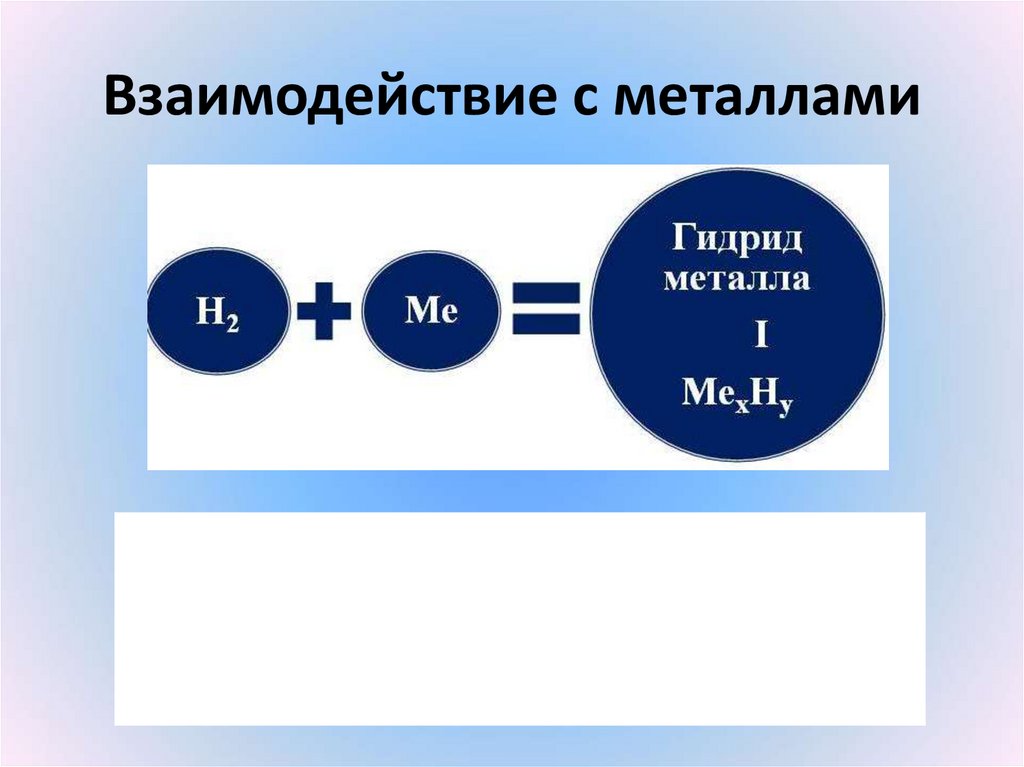 Взаимодействие с металлами

$H_2$ + Me = Гидрид металла I $Me_xH_y$